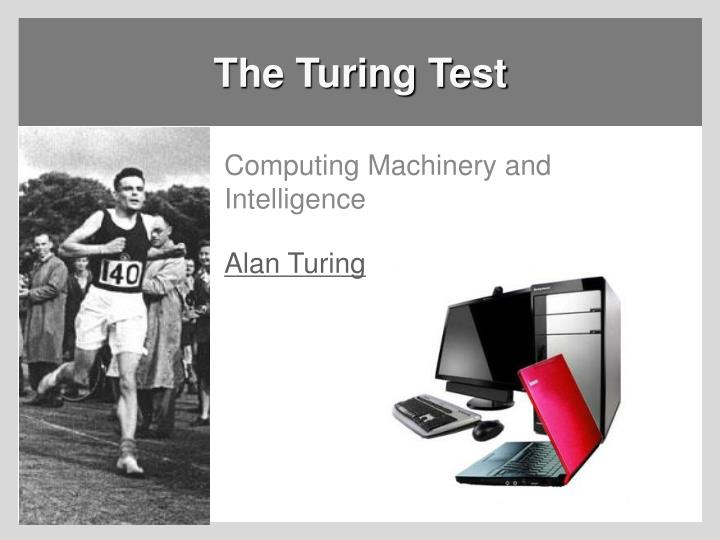 The Turing Test

Computing Machinery and Intelligence

Alan Turing

140